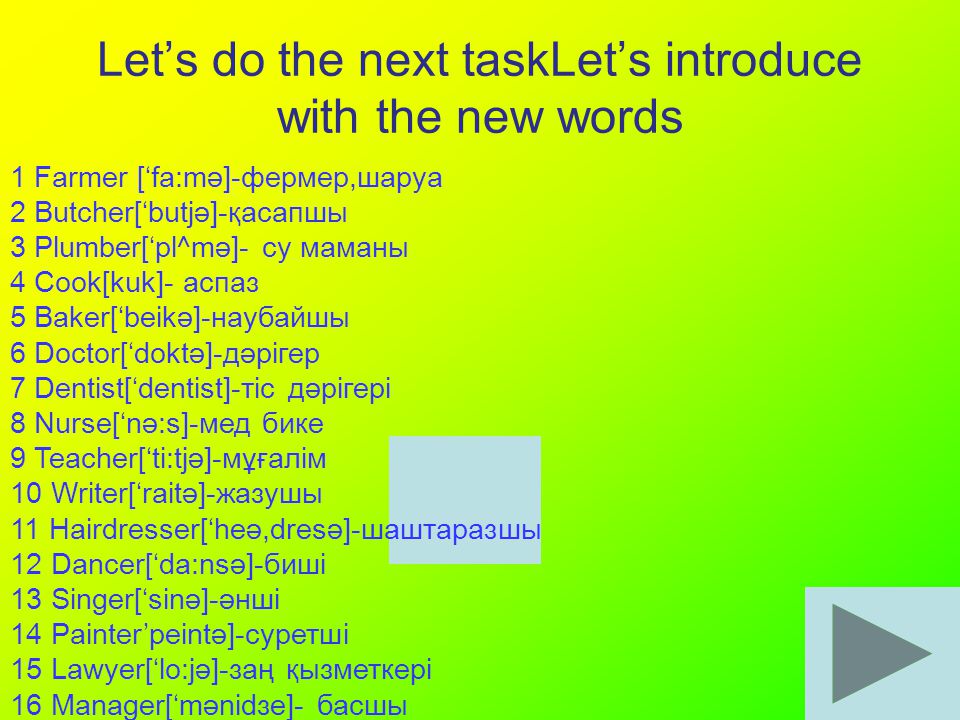 Let’s do the next taskLet’s introduce with the new words

1 Farmer [‘fa:mə]-фермер,шаруа
2 Butcher[‘butjə]-қасапшы
3 Plumber[‘pl^mə]- су маманы
4 Cook[kuk]- аспаз
5 Baker[‘beikə]-наубайшы
6 Doctor[‘doktə]-дәрігер
7 Dentist[‘dentist]-тіс дәрігері
8 Nurse[‘nə:s]-мед бике
9 Teacher[‘ti:tjə]-мұғалім
10 Writer[‘raitə]-жазушы
11 Hairdresser[‘heə,dresə]-шаштаразшы
12 Dancer[‘da:nsə]-биші
13 Singer[‘sinə]-әнші
14 Painter’peintə]-суретші
15 Lawyer[‘lo:jə]-заң қызметкері
16 Manager[‘mənidзe]- басшы